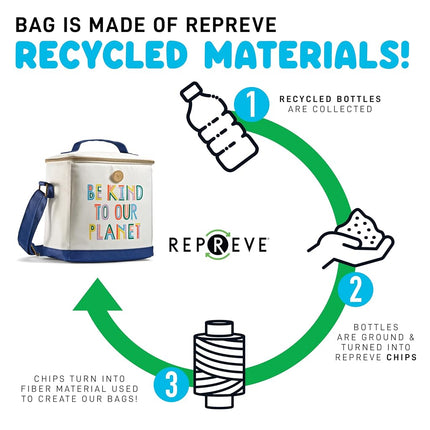 BAG IS MADE OF REPREVE

RECYCLED MATERIALS!

1

RECYCLED BOTTLES ARE COLLECTED

BE KIND TO OUR PLANET

REPREVE

2

BOTTLES ARE GROUND & TURNED INTO REPREVE CHIPS

3

CHIPS TURN INTO FIBER MATERIAL USED TO CREATE OUR BAGS!